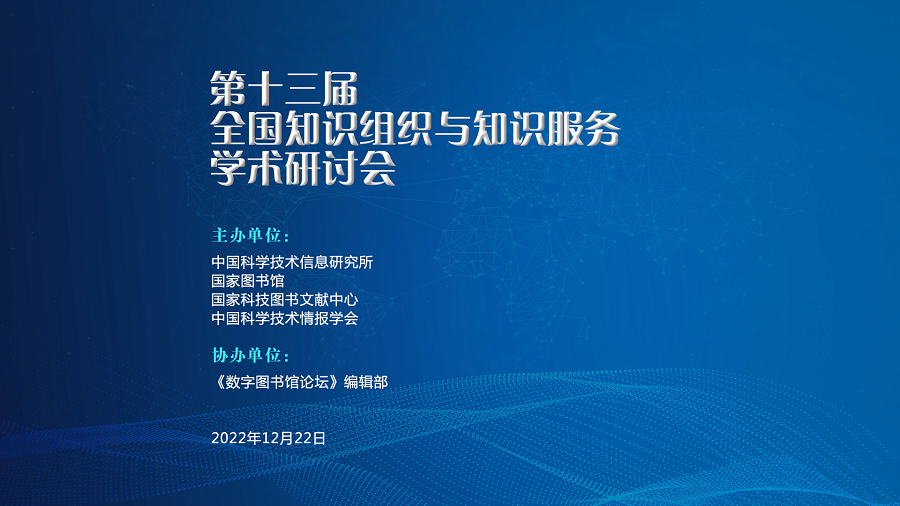 第十三届
全国知识组织与知识服务
学术研讨会

主办单位：

中国科学技术信息研究所
国家图书馆
国家科技图书文献中心
中国科学技术情报学会

协办单位：

《数字图书馆论坛》编辑部

2022年12月22日